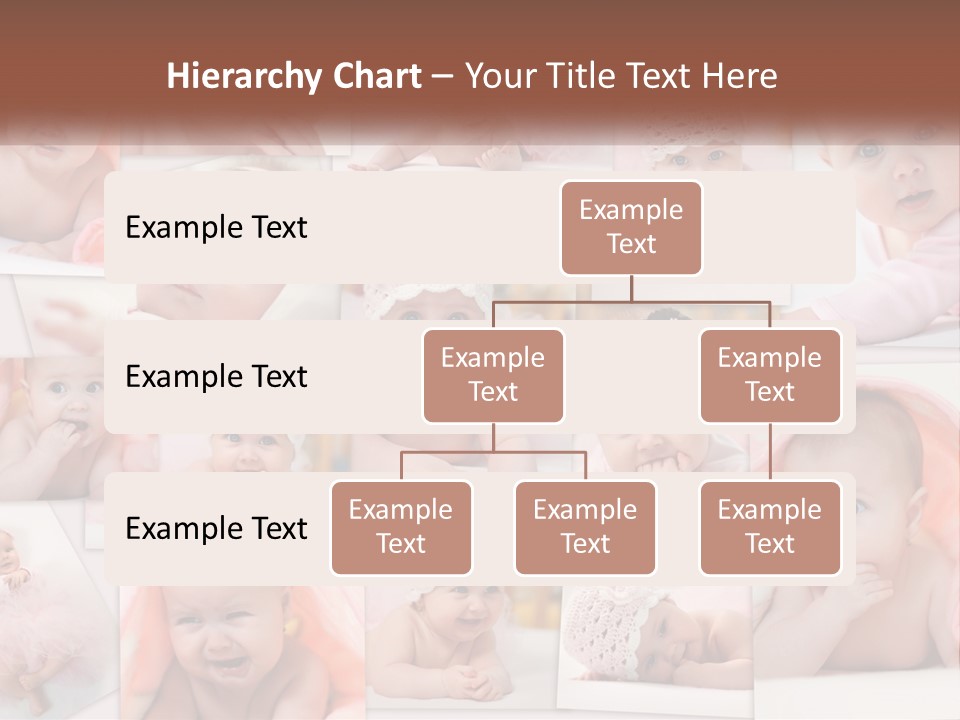 Hierarchy Chart – Your Title Text Here

Example Text

Example Text

Example Text

Example Text

Example Text

Example Text

Example Text

Example Text

Example Text